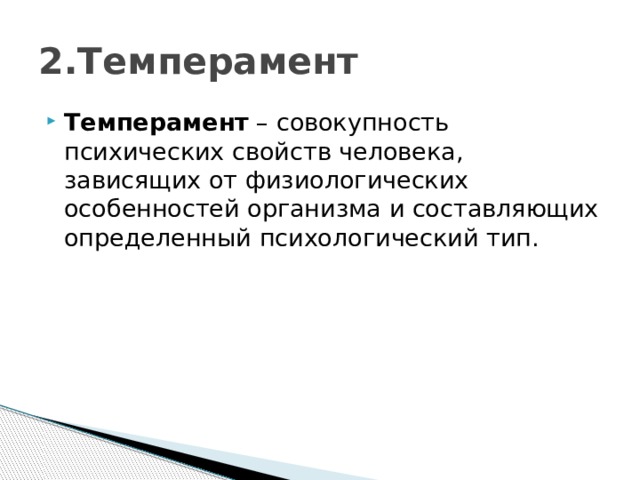 2.Темперамент

Темперамент – совокупность психических свойств человека, зависящих от физиологических особенностей организма и составляющих определенный психологический тип.